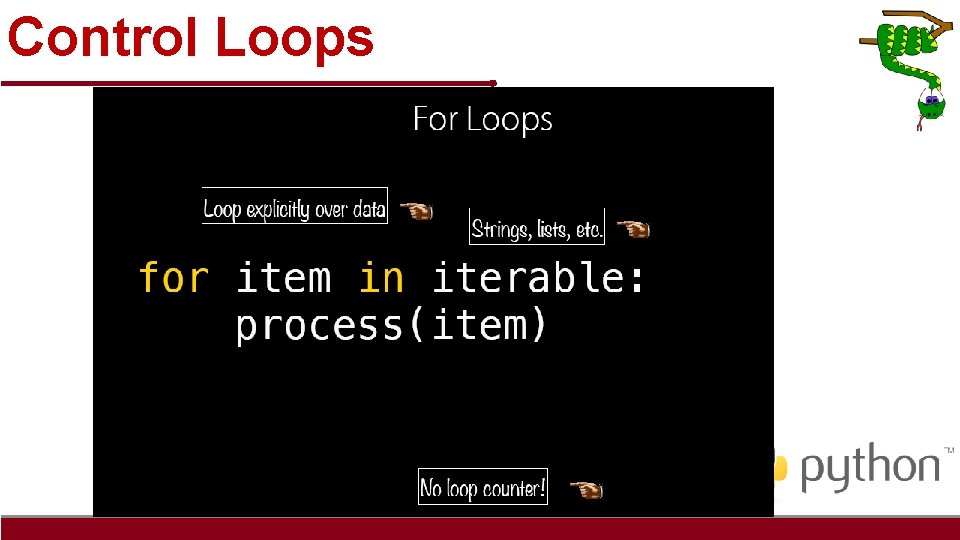 Control Loops

For Loops

Loop explicitly over data

Strings, lists, etc.

for item in iterable:
    process(item)

No loop counter!

python™